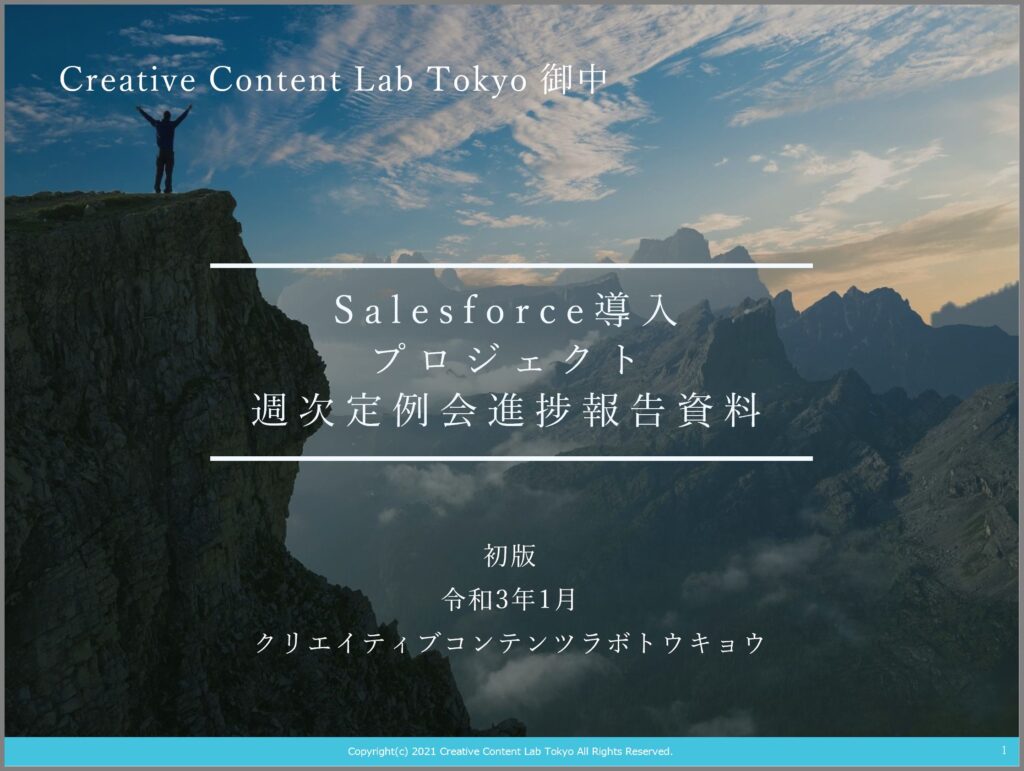 Creative Content Lab Tokyo 御中

Salesforce導入
プロジェクト
週次定例会進捗報告資料

初版
令和3年1月
クリエイティブコンテンツラボトウキョウ

Copyright(c) 2021 Creative Content Lab Tokyo All Rights Reserved.

1